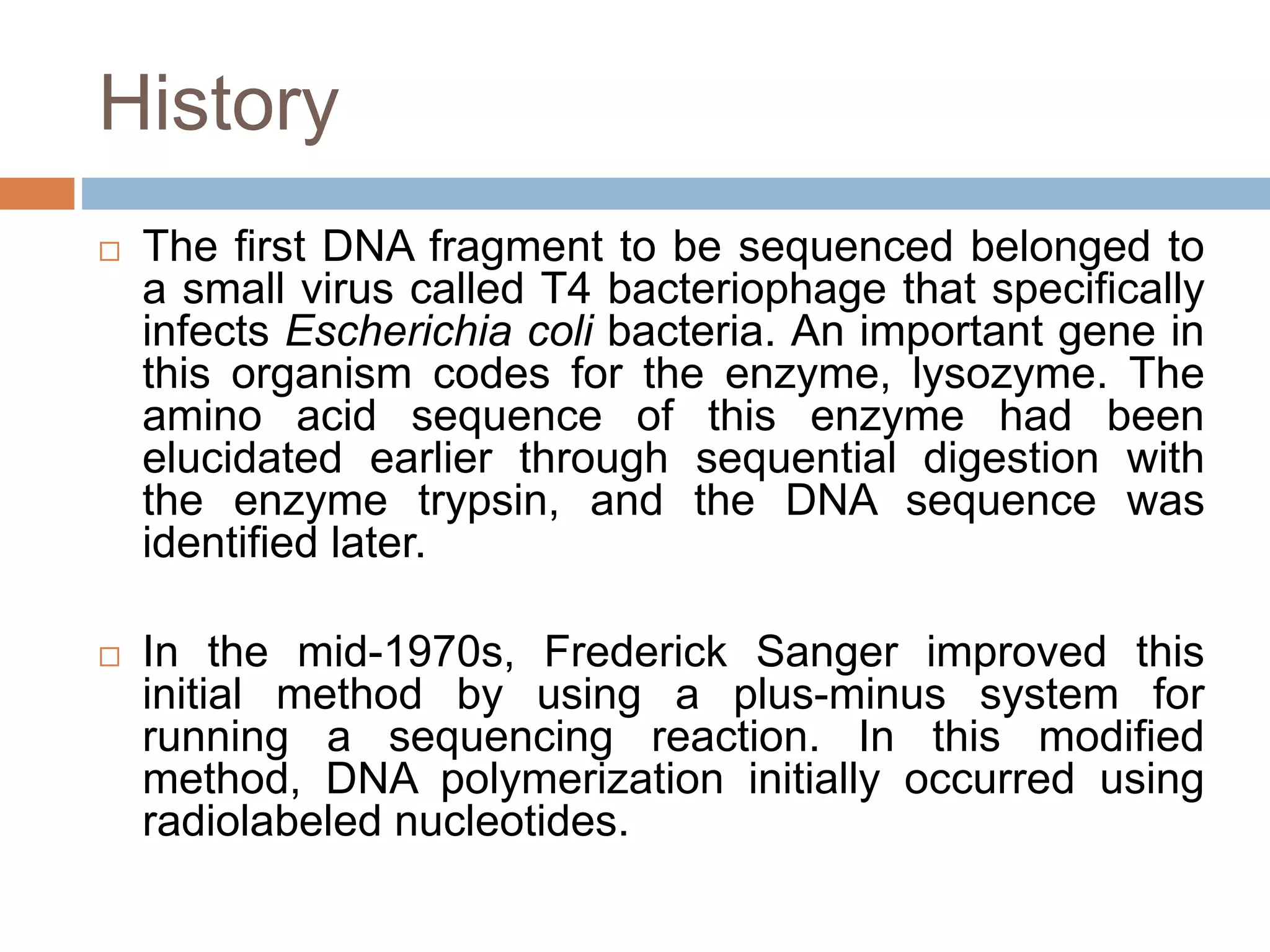 History

□ The first DNA fragment to be sequenced belonged to a small virus called T4 bacteriophage that specifically infects Escherichia coli bacteria. An important gene in this organism codes for the enzyme, lysozyme. The amino acid sequence of this enzyme had been elucidated earlier through sequential digestion with the enzyme trypsin, and the DNA sequence was identified later.

□ In the mid-1970s, Frederick Sanger improved this initial method by using a plus-minus system for running a sequencing reaction. In this modified method, DNA polymerization initially occurred using radiolabeled nucleotides.